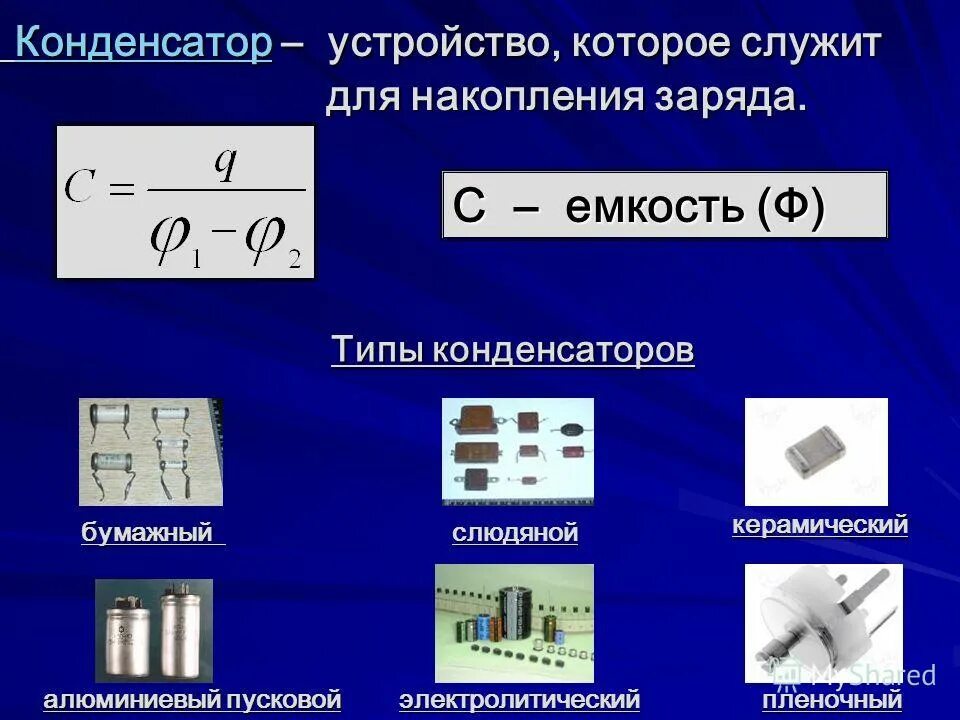 Конденсатор – устройство, которое служит для накопления заряда.

$C = \frac{q}{\varphi_1 - \varphi_2}$

С – емкость (Ф)

Типы конденсаторов

бумажный

слюдяной

керамический

алюминиевый пусковой

электролитический

пленочный

MyShared